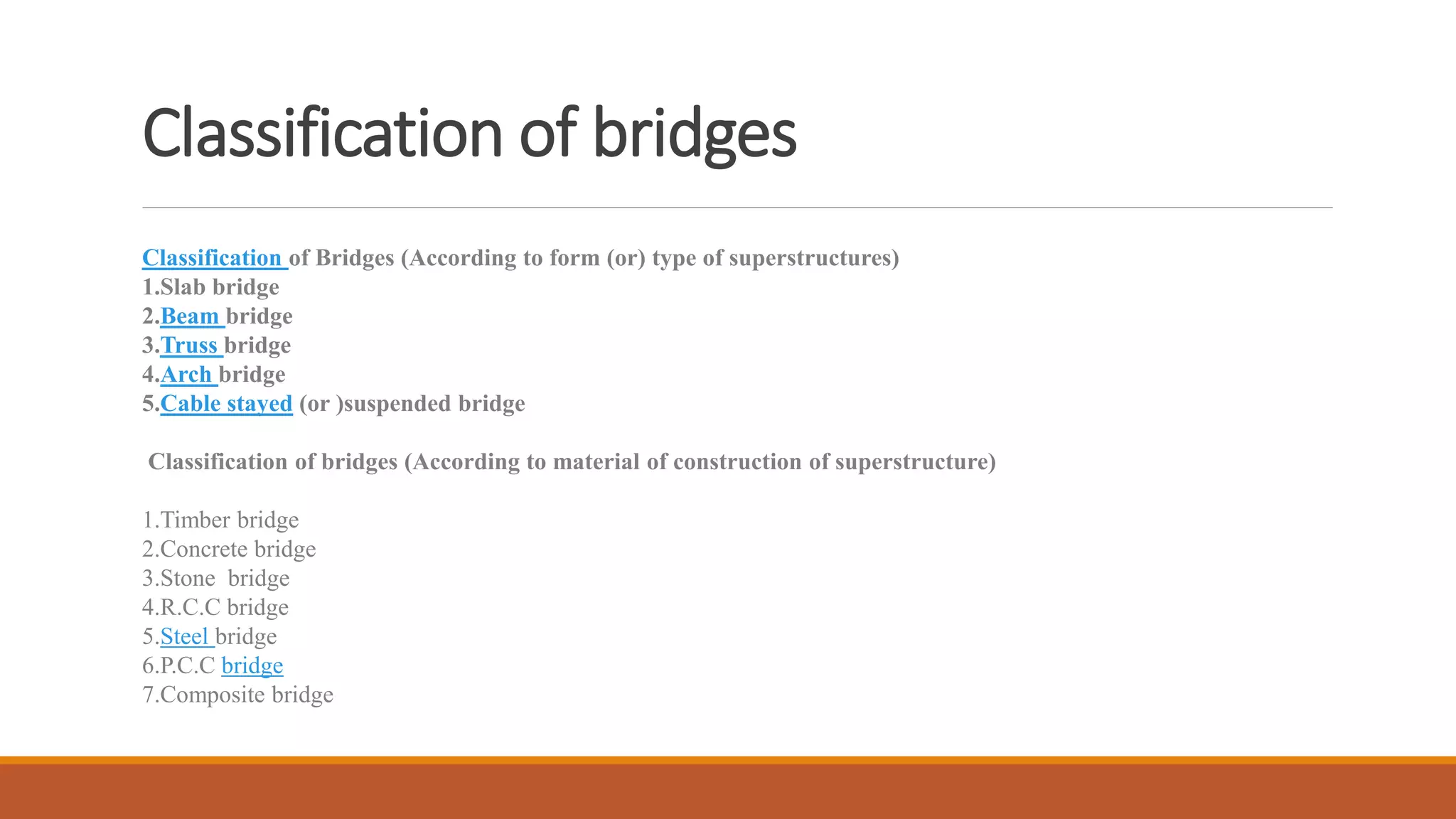 Classification of bridges

Classification of Bridges (According to form (or) type of superstructures)
1.Slab bridge
2.Beam bridge
3.Truss bridge
4.Arch bridge
5.Cable stayed (or )suspended bridge

Classification of bridges (According to material of construction of superstructure)

1.Timber bridge
2.Concrete bridge
3.Stone bridge
4.R.C.C bridge
5.Steel bridge
6.P.C.C bridge
7.Composite bridge